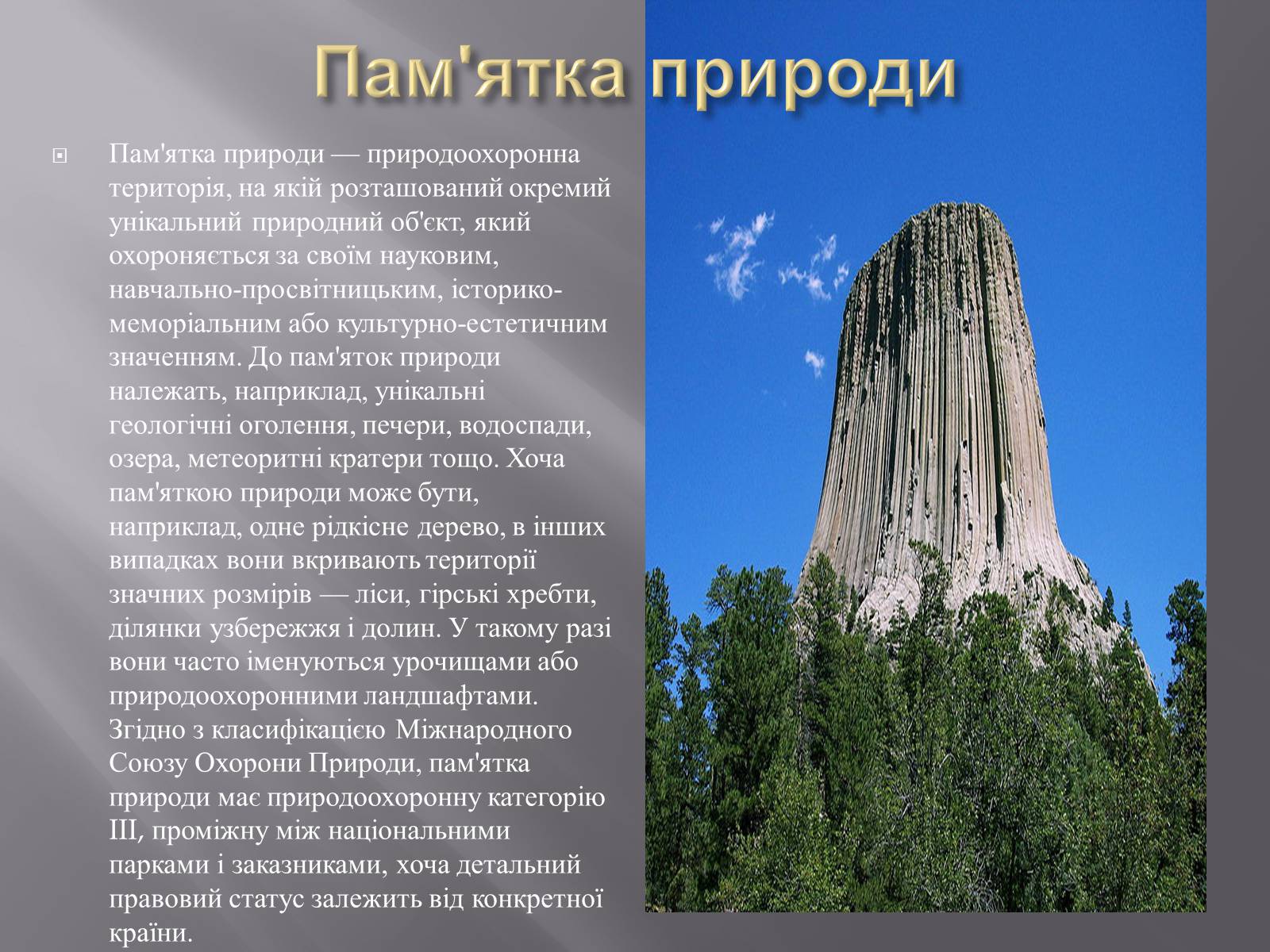 Пам'ятка природи

Пам'ятка природи — природоохоронна територія, на якій розташований окремий унікальний природний об'єкт, який охороняється за своїм науковим, навчально-просвітницьким, історико-меморіальним або культурно-естетичним значенням. До пам'яток природи належать, наприклад, унікальні геологічні оголення, печери, водоспади, озера, метеоритні кратери тощо. Хоча пам'яткою природи може бути, наприклад, одне рідкісне дерево, в інших випадках вони вкривають території значних розмірів — ліси, гірські хребти, ділянки узбережжя і долин. У такому разі вони часто іменуються урочищами або природоохоронними ландшафтами. Згідно з класифікацією Міжнародного Союзу Охорони Природи, пам'ятка природи має природоохоронну категорію III, проміжну між національними парками і заказниками, хоча детальний правовий статус залежить від конкретної країни.